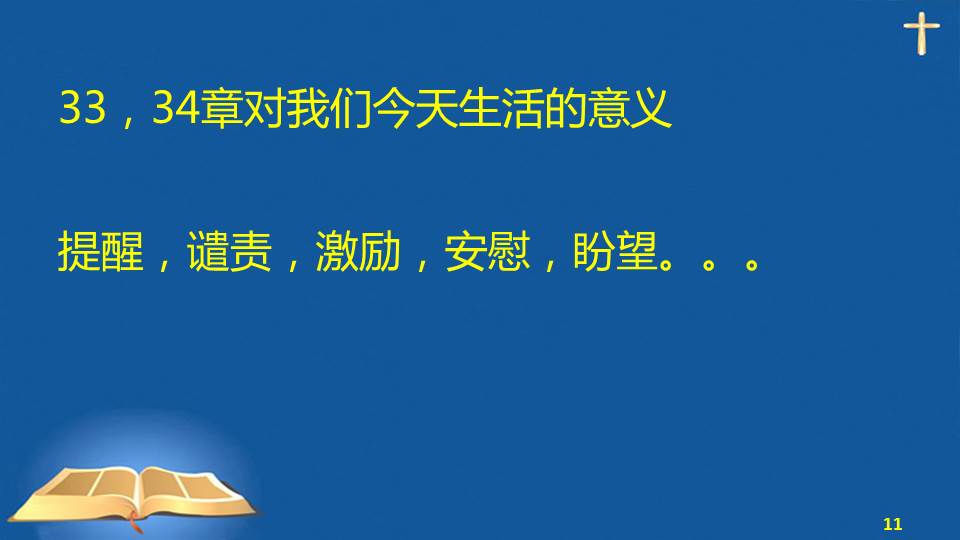 33，34章对我们今天生活的意义

提醒，谴责，激励，安慰，盼望。。。

11